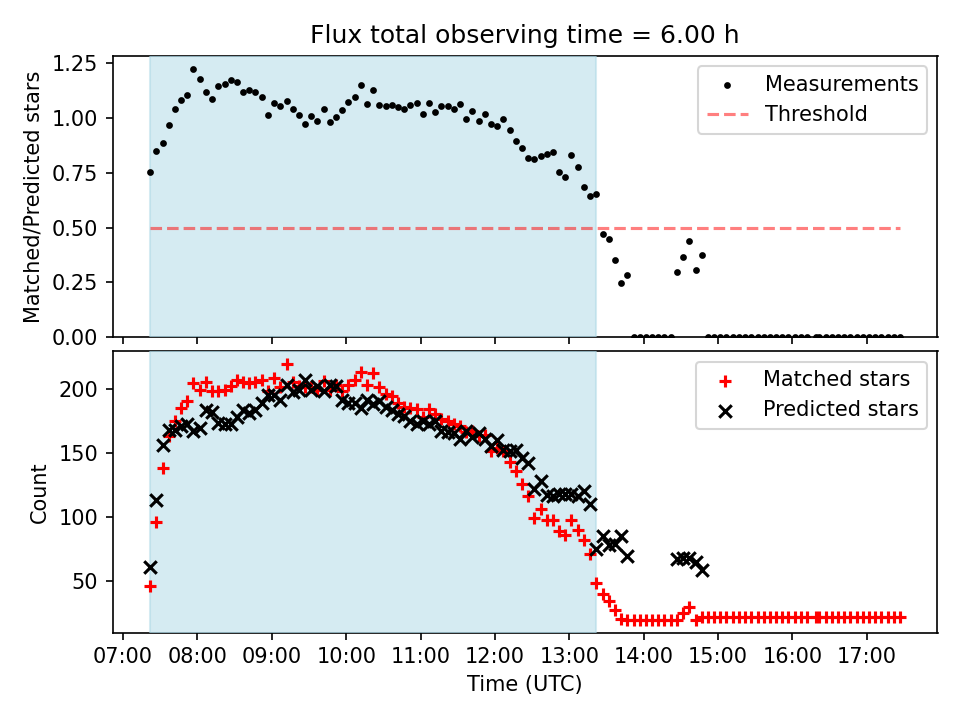 Flux total observing time = 6.00 h

Matched/Predicted stars

1.25
1.00
0.75
0.50
0.25
0.00

Measurements
Threshold

Count

200
150
100
50

Matched stars
Predicted stars

07:00 08:00 09:00 10:00 11:00 12:00 13:00 14:00 15:00 16:00 17:00

Time (UTC)